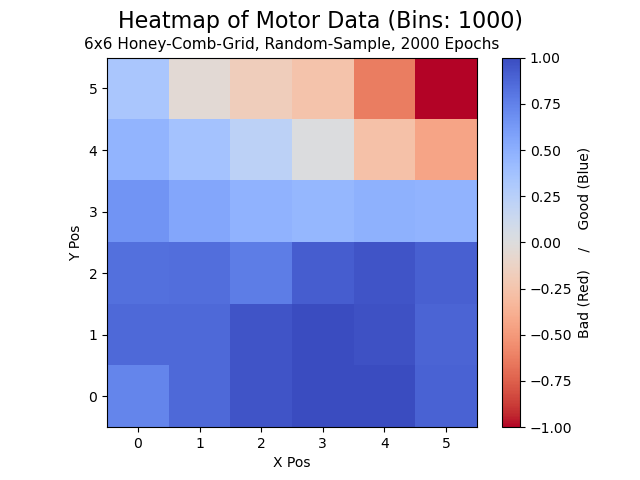 Heatmap of Motor Data (Bins: 1000)
6x6 Honey-Comb-Grid, Random-Sample, 2000 Epochs

Y Pos
5
4
3
2
1
0

0 1 2 3 4 5
X Pos

1.00
0.75
0.50
0.25
0.00
−0.25
−0.50
−0.75
−1.00

Bad (Red) / Good (Blue)